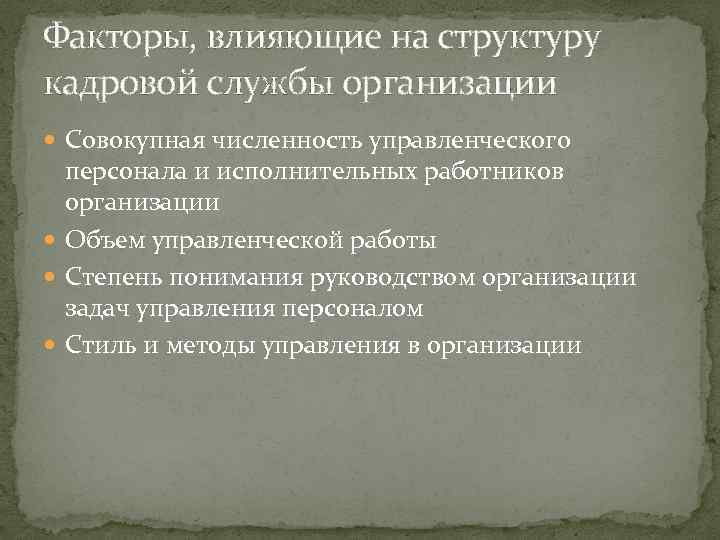 Факторы, влияющие на структуру кадровой службы организации

Совокупная численность управленческого персонала и исполнительных работников организации

Объем управленческой работы

Степень понимания руководством организации задач управления персоналом

Стиль и методы управления в организации